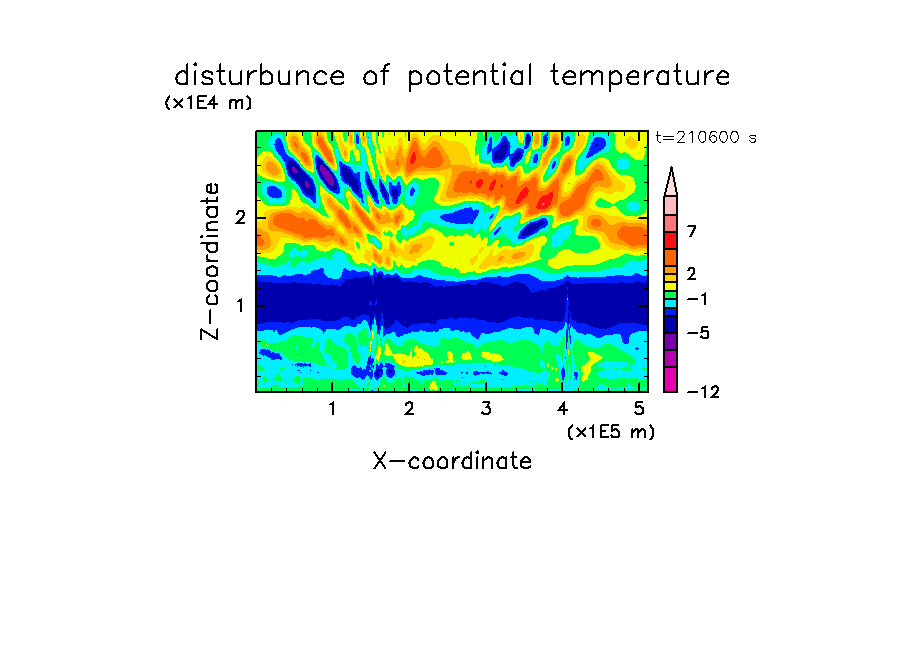 disturbunce of potential temperature
(x1E4 m)
t=210600 s
Z-coordinate
2
1
7
2
−1
−5
−12
1 2 3 4 5
(x1E5 m)
X-coordinate